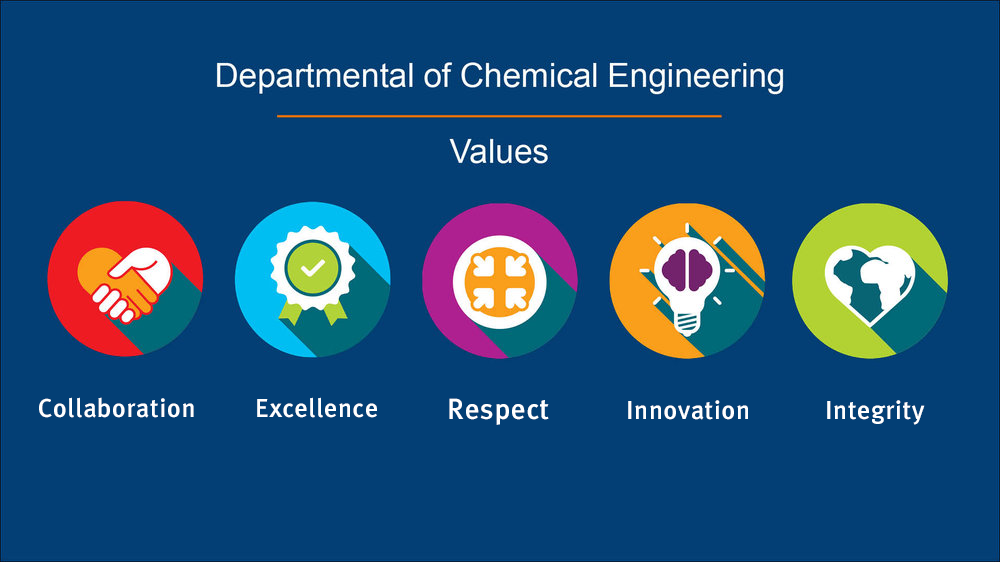 Departmental of Chemical Engineering

Values

Collaboration

Excellence

Respect

Innovation

Integrity